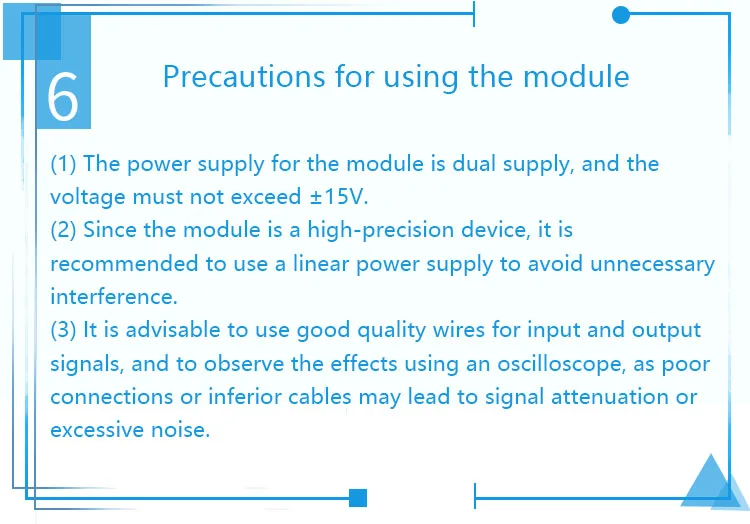 6

Precautions for using the module

(1) The power supply for the module is dual supply, and the voltage must not exceed ±15V.
(2) Since the module is a high-precision device, it is recommended to use a linear power supply to avoid unnecessary interference.
(3) It is advisable to use good quality wires for input and output signals, and to observe the effects using an oscilloscope, as poor connections or inferior cables may lead to signal attenuation or excessive noise.